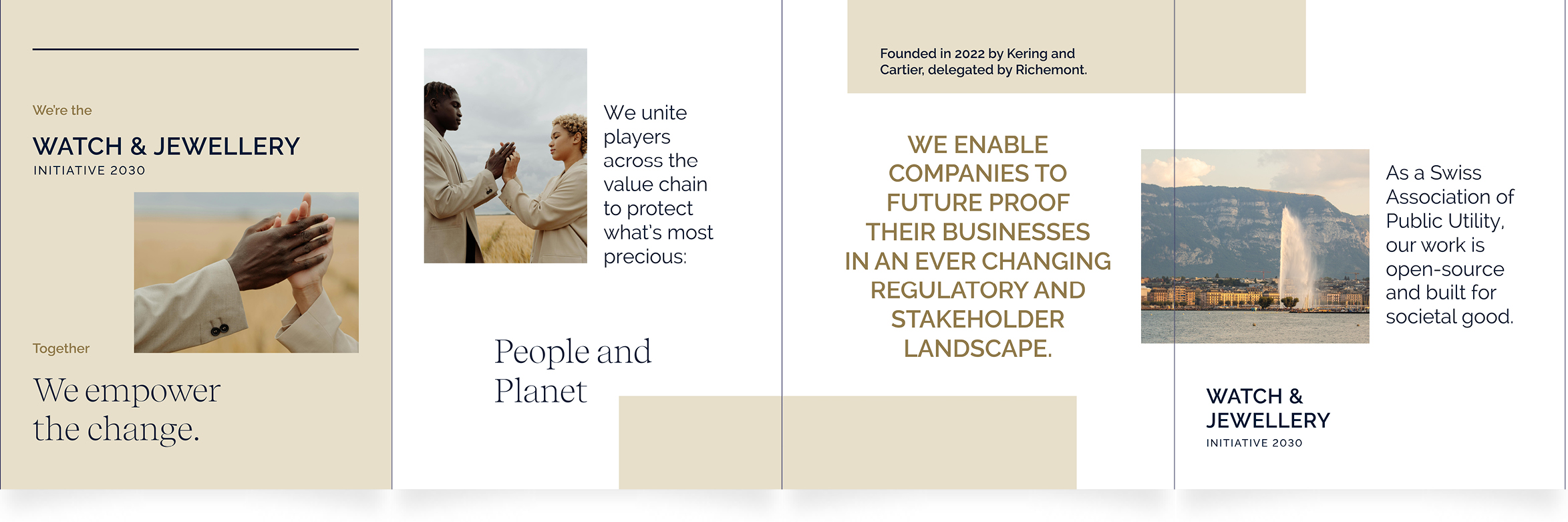 We're the

WATCH & JEWELLERY
INITIATIVE 2030

Together

We empower the change.

We unite players across the value chain to protect what's most precious:

People and Planet

Founded in 2022 by Kering and Cartier, delegated by Richemont.

WE ENABLE COMPANIES TO FUTURE PROOF THEIR BUSINESSES IN AN EVER CHANGING REGULATORY AND STAKEHOLDER LANDSCAPE.

As a Swiss Association of Public Utility, our work is open-source and built for societal good.

WATCH & JEWELLERY
INITIATIVE 2030